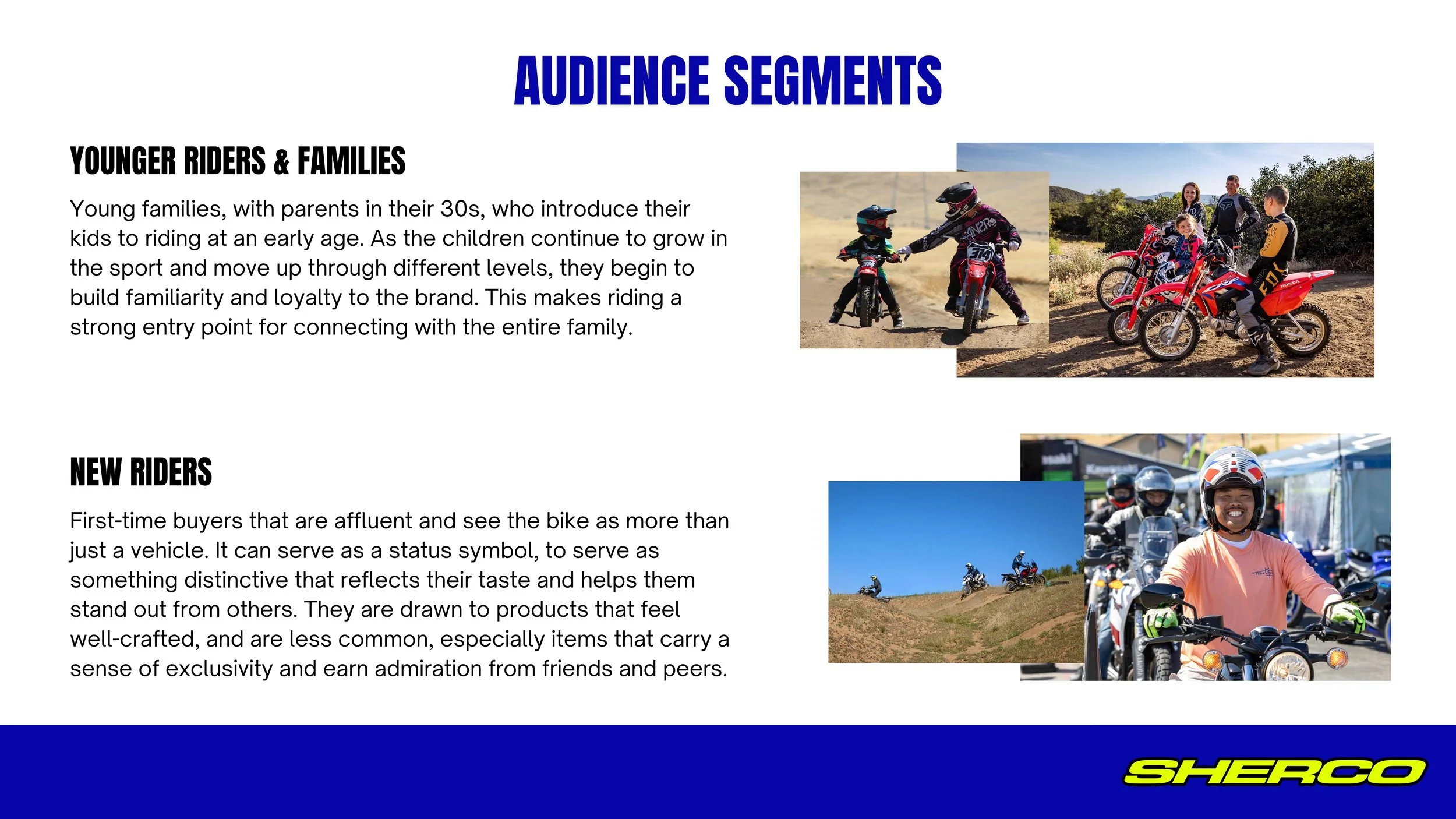 AUDIENCE SEGMENTS

YOUNGER RIDERS & FAMILIES

Young families, with parents in their 30s, who introduce their kids to riding at an early age. As the children continue to grow in the sport and move up through different levels, they begin to build familiarity and loyalty to the brand. This makes riding a strong entry point for connecting with the entire family.

NEW RIDERS

First-time buyers that are affluent and see the bike as more than just a vehicle. It can serve as a status symbol, to serve as something distinctive that reflects their taste and helps them stand out from others. They are drawn to products that feel well-crafted, and are less common, especially items that carry a sense of exclusivity and earn admiration from friends and peers.

SHERCO